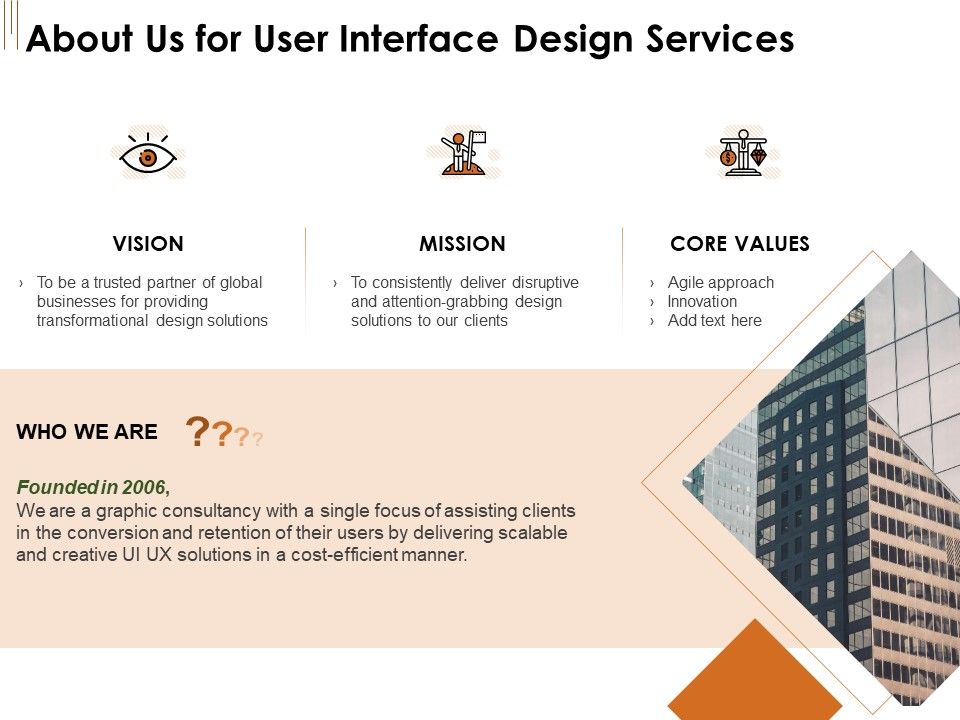 About Us for User Interface Design Services

VISION

› To be a trusted partner of global businesses for providing transformational design solutions

MISSION

› To consistently deliver disruptive and attention-grabbing design solutions to our clients

CORE VALUES

› Agile approach
› Innovation
› Add text here

WHO WE ARE ????

Founded in 2006,
We are a graphic consultancy with a single focus of assisting clients in the conversion and retention of their users by delivering scalable and creative UI UX solutions in a cost-efficient manner.